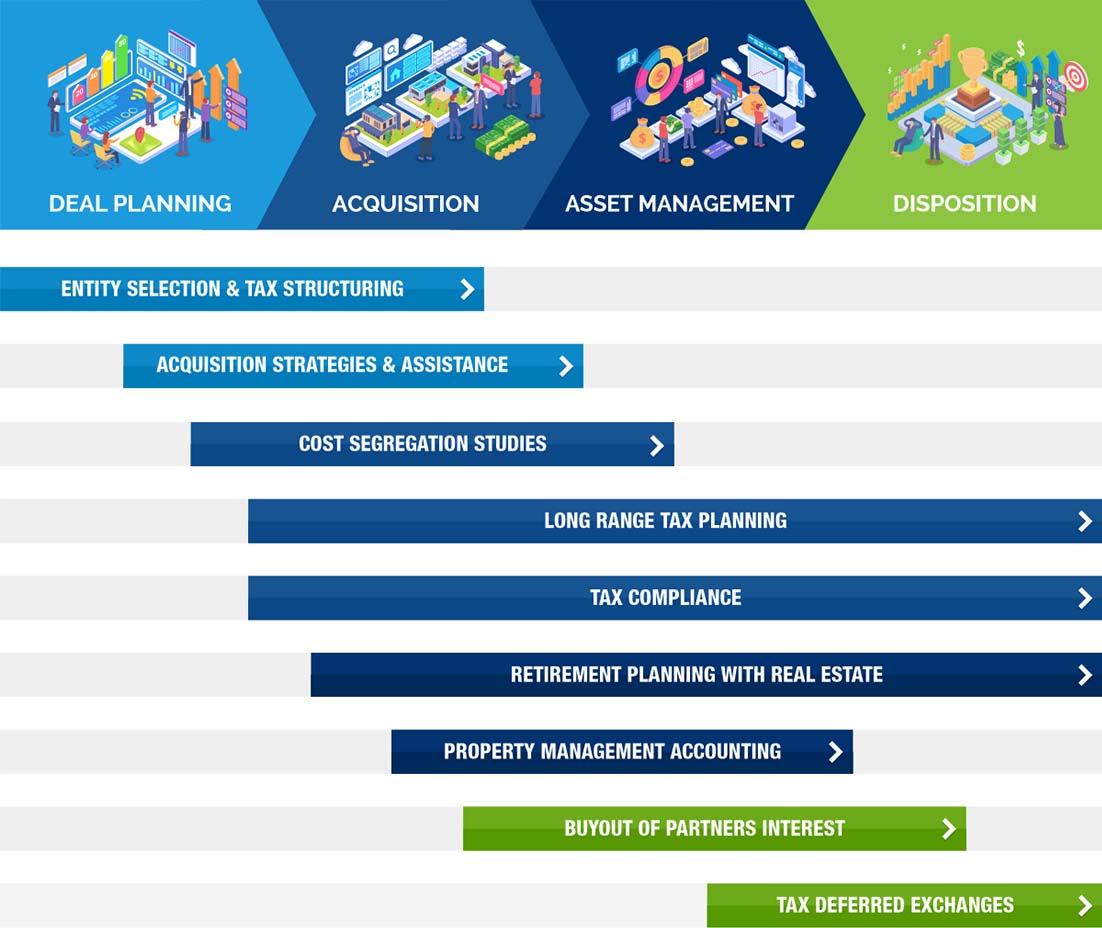 DEAL PLANNING
ACQUISITION
ASSET MANAGEMENT
DISPOSITION

ENTITY SELECTION & TAX STRUCTURING

ACQUISITION STRATEGIES & ASSISTANCE

COST SEGREGATION STUDIES

LONG RANGE TAX PLANNING

TAX COMPLIANCE

RETIREMENT PLANNING WITH REAL ESTATE

PROPERTY MANAGEMENT ACCOUNTING

BUYOUT OF PARTNERS INTEREST

TAX DEFERRED EXCHANGES